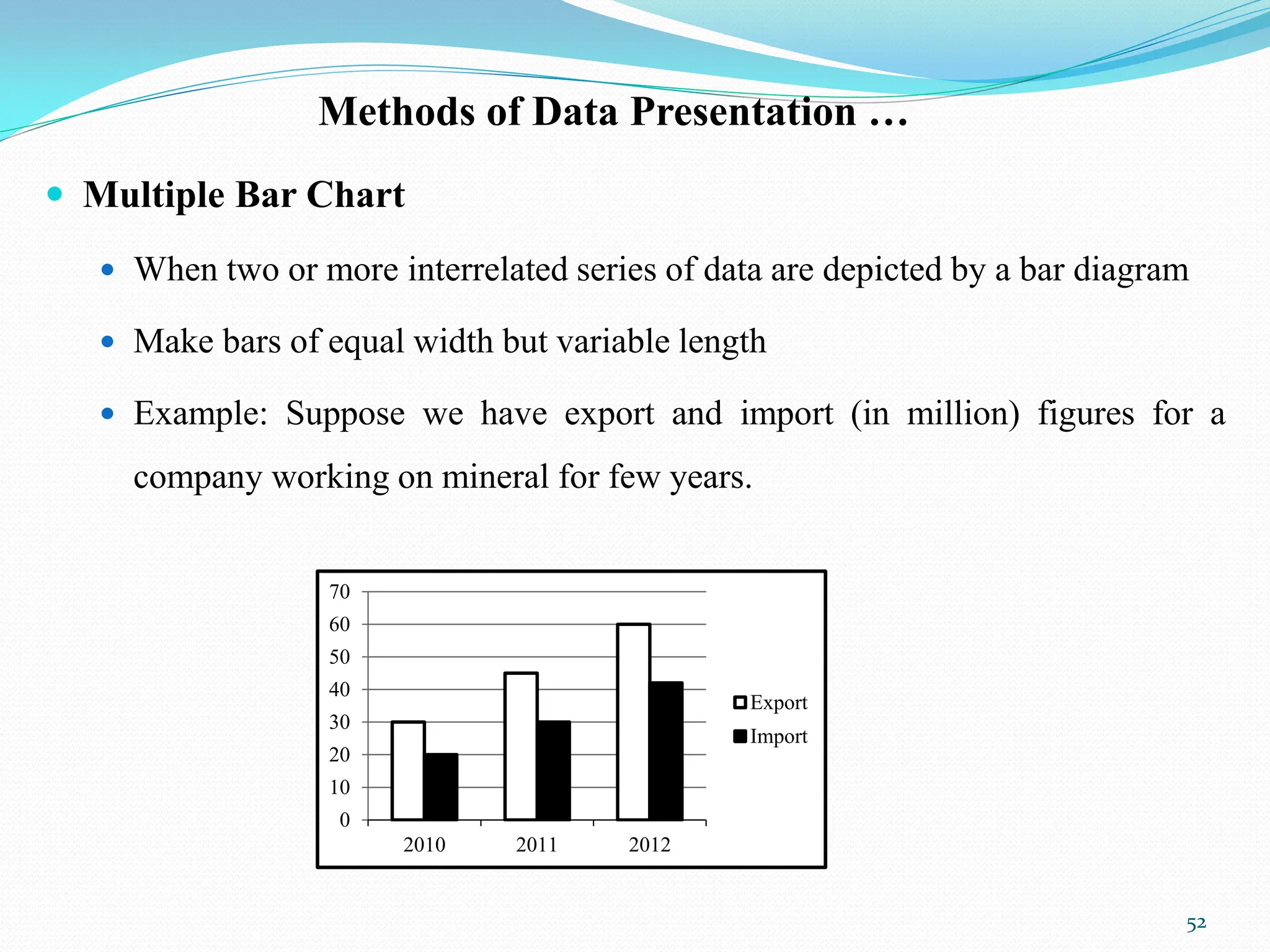 Methods of Data Presentation …

Multiple Bar Chart

When two or more interrelated series of data are depicted by a bar diagram

Make bars of equal width but variable length

Example: Suppose we have export and import (in million) figures for a company working on mineral for few years.

70
60
50
40
30
20
10
0
2010
2011
2012
Export
Import

52